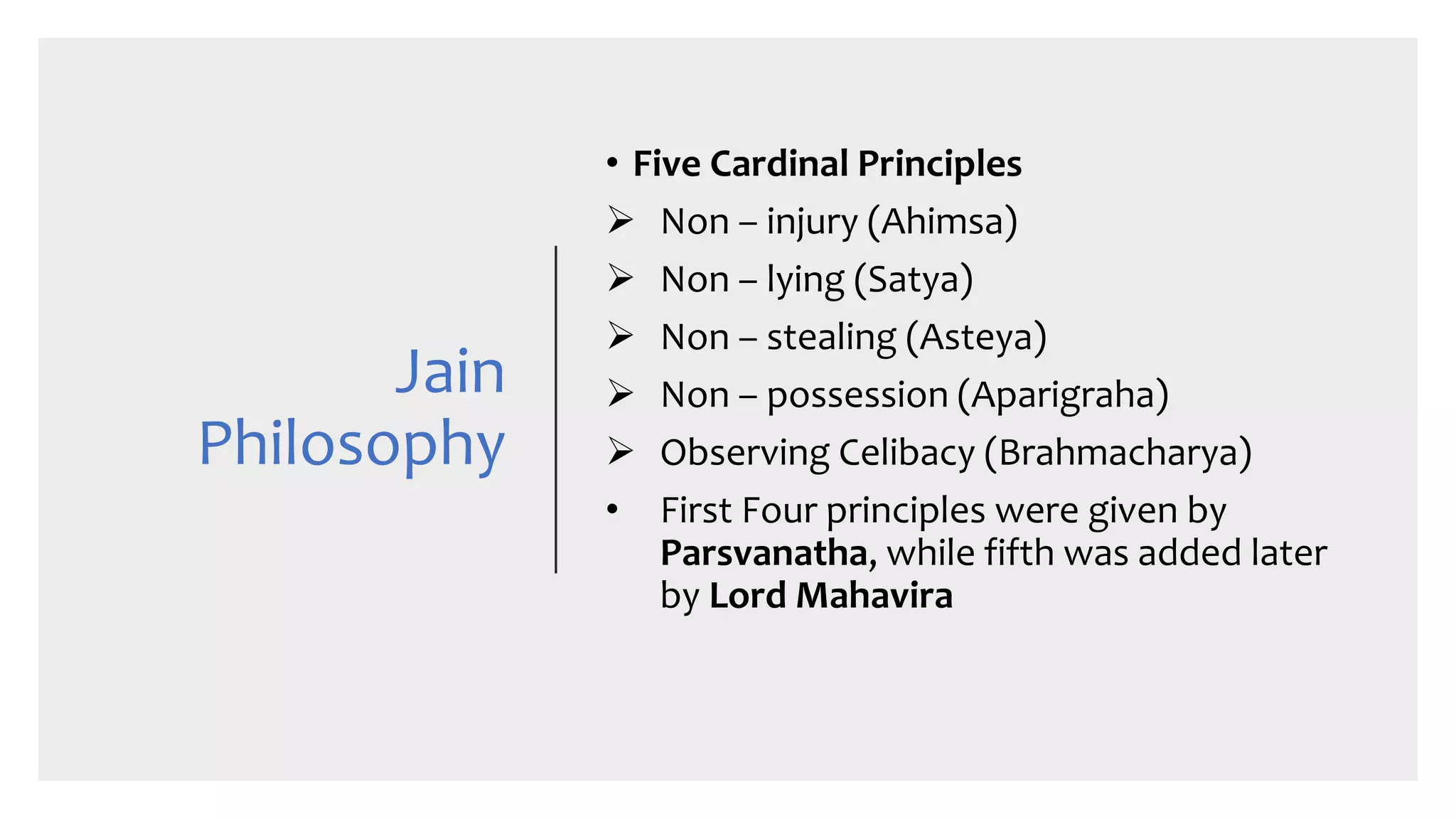 Jain Philosophy

• Five Cardinal Principles

➢ Non – injury (Ahimsa)

➢ Non – lying (Satya)

➢ Non – stealing (Asteya)

➢ Non – possession (Aparigraha)

➢ Observing Celibacy (Brahmacharya)

• First Four principles were given by Parsvanatha, while fifth was added later by Lord Mahavira